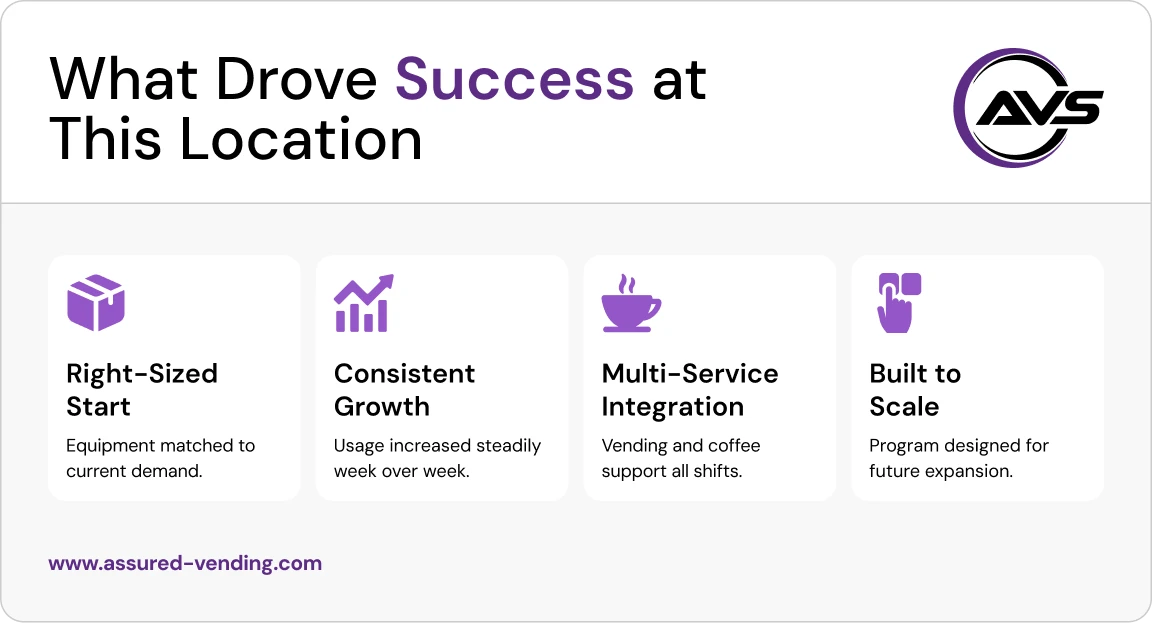 What Drove Success at This Location

AVS

Right-Sized Start

Equipment matched to current demand.

Consistent Growth

Usage increased steadily week over week.

Multi-Service Integration

Vending and coffee support all shifts.

Built to Scale

Program designed for future expansion.

www.assured-vending.com